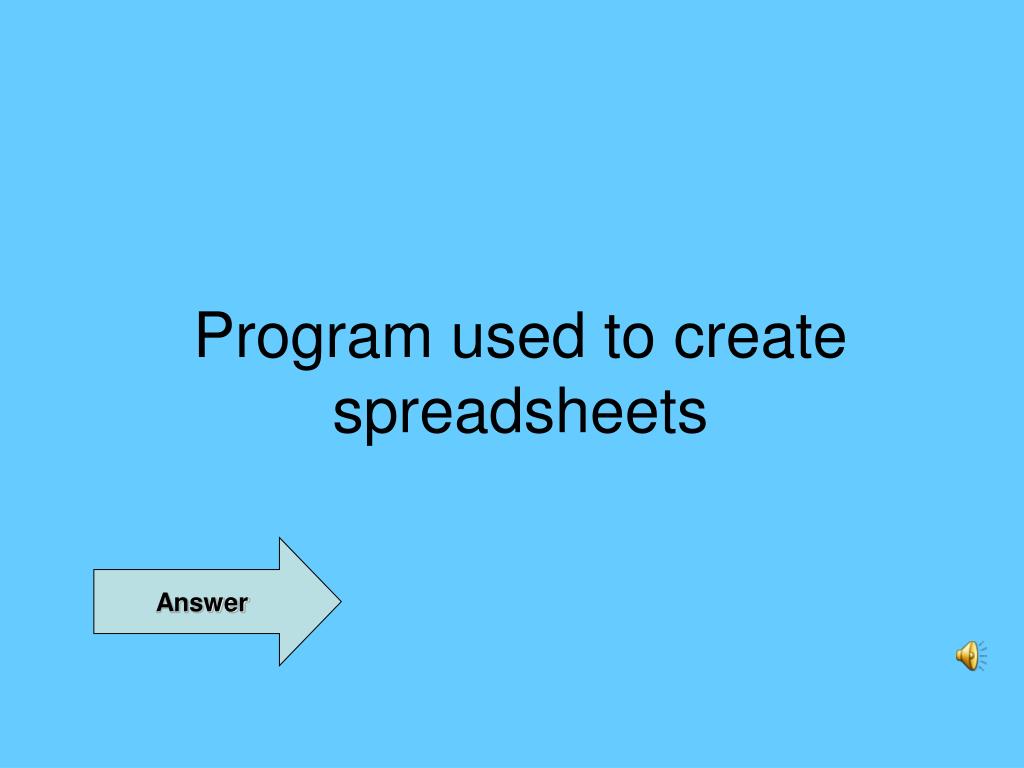 Program used to create spreadsheets

Answer